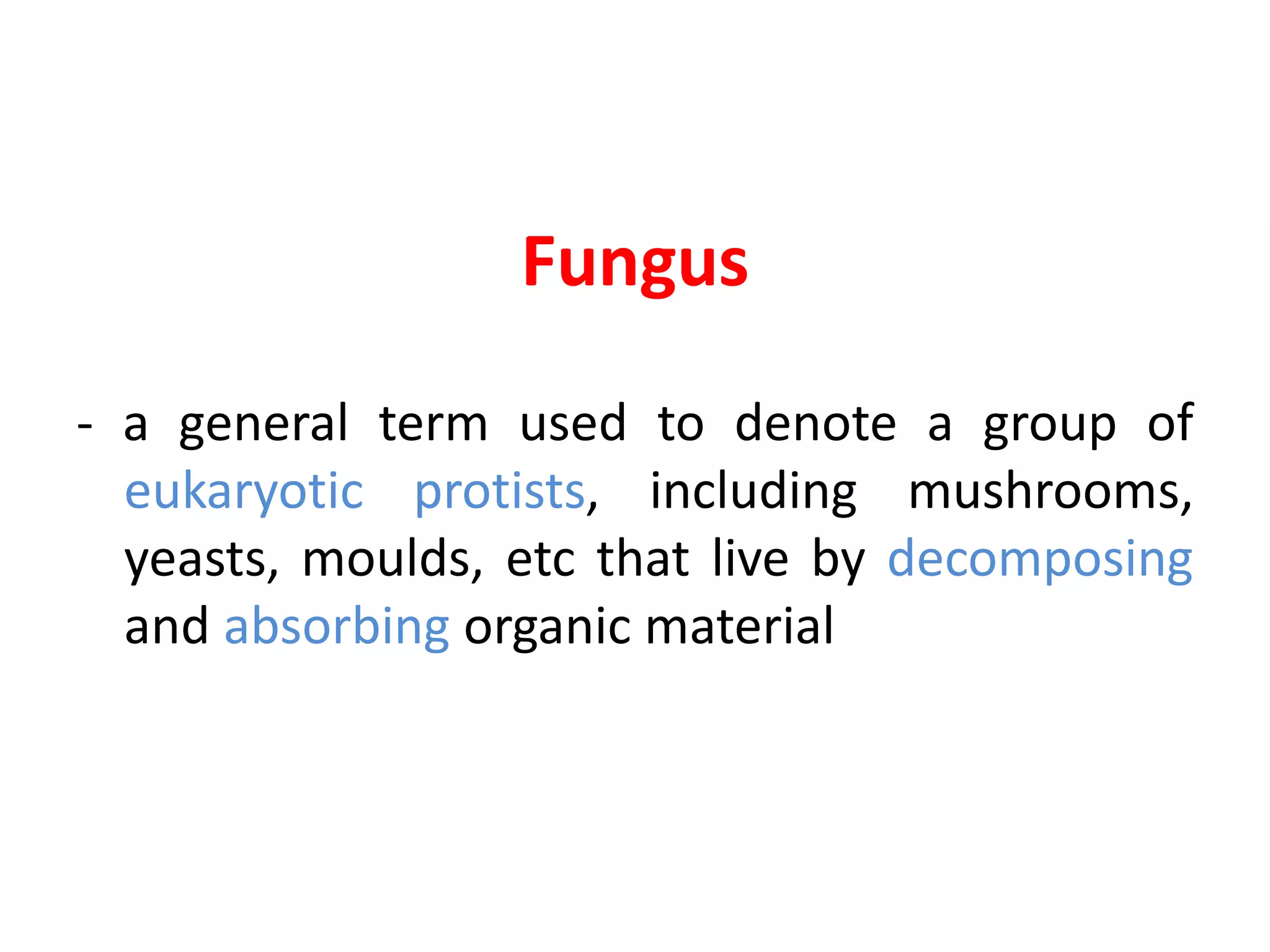 Fungus

- a general term used to denote a group of eukaryotic protists, including mushrooms, yeasts, moulds, etc that live by decomposing and absorbing organic material